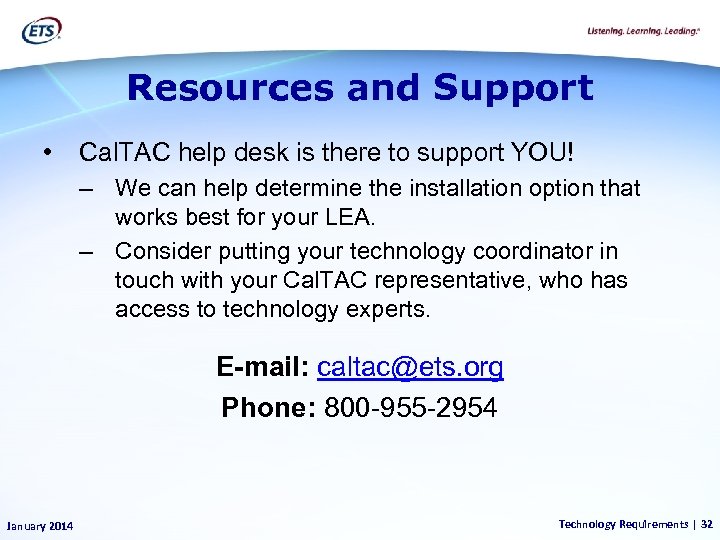 ETS

Listening. Learning. Leading.®

Resources and Support

• CalTAC help desk is there to support YOU!
– We can help determine the installation option that works best for your LEA.
– Consider putting your technology coordinator in touch with your CalTAC representative, who has access to technology experts.

E-mail: caltac@ets.org
Phone: 800-955-2954

January 2014

Technology Requirements | 32